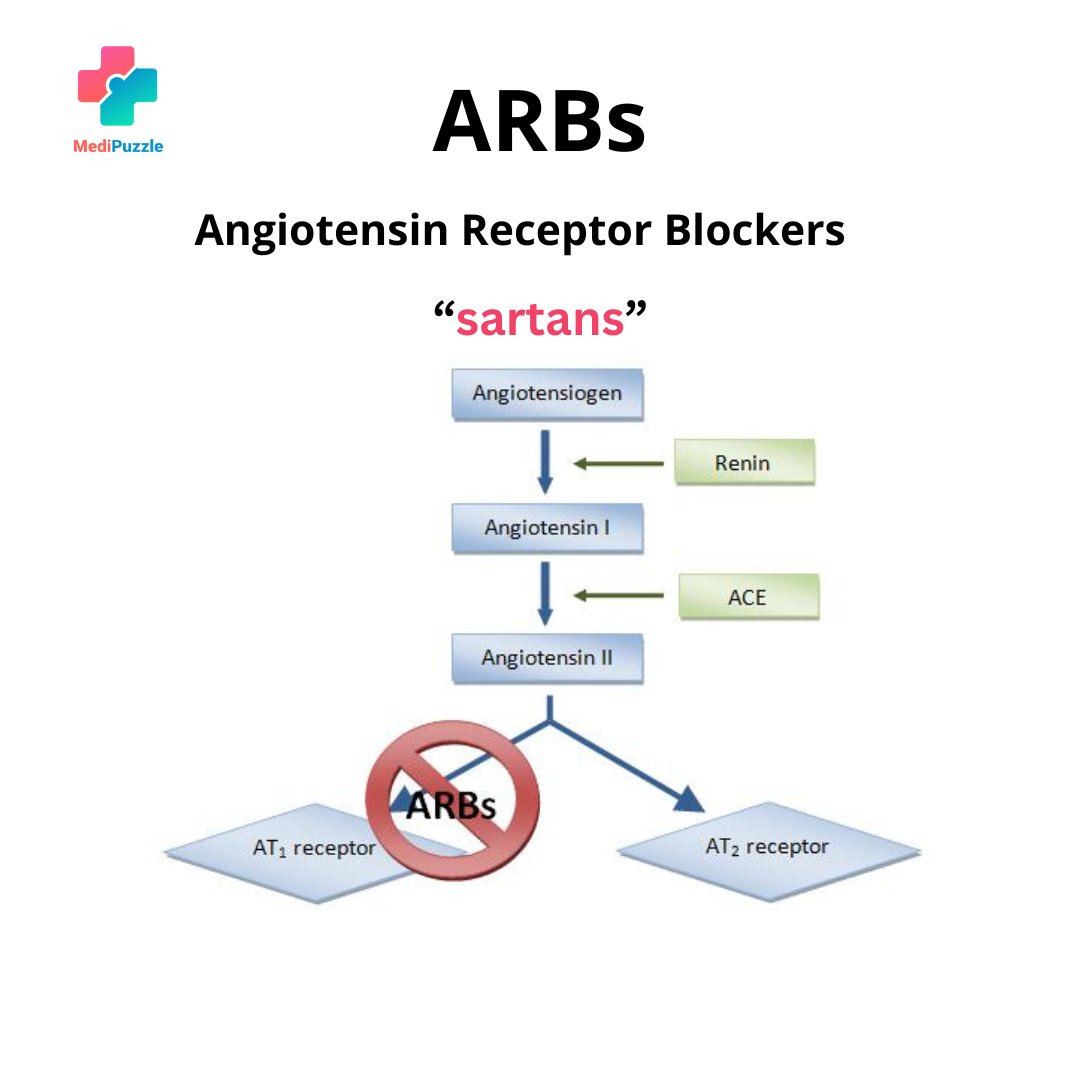 MediPuzzle

ARBs

Angiotensin Receptor Blockers

“sartans”

Angiotensiogen

Renin

Angiotensin I

ACE

Angiotensin II

ARBs

$AT_1$ receptor

$AT_2$ receptor